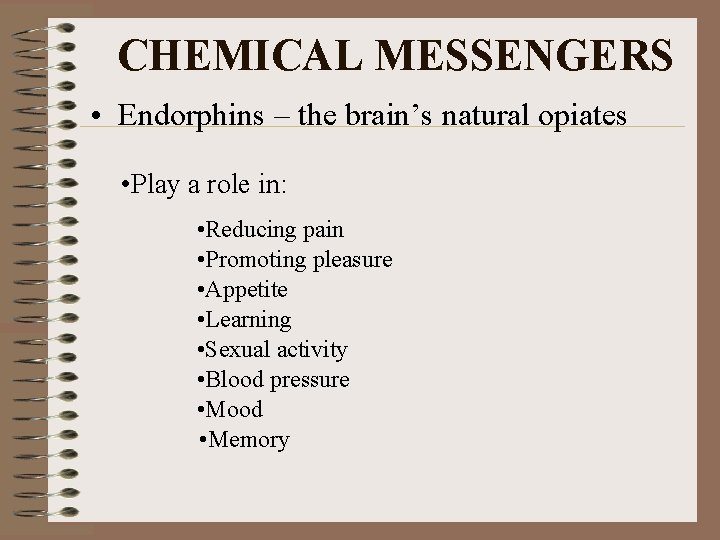 CHEMICAL MESSENGERS

• Endorphins – the brain's natural opiates

•Play a role in:

•Reducing pain
•Promoting pleasure
•Appetite
•Learning
•Sexual activity
•Blood pressure
•Mood
•Memory